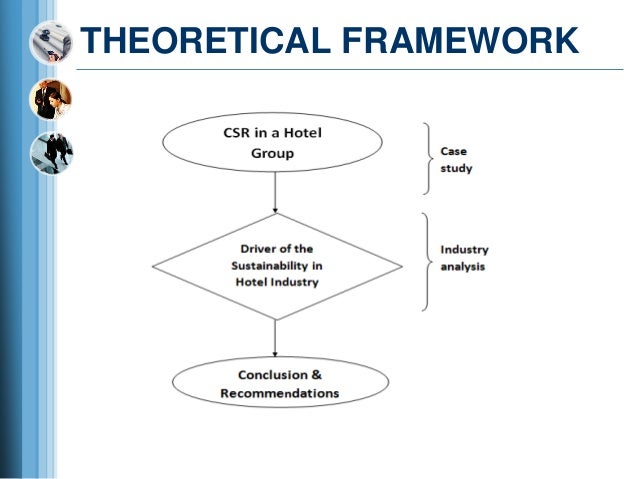 THEORETICAL FRAMEWORK

CSR in a Hotel Group

Case study

Driver of the Sustainability in Hotel Industry

Industry analysis

Conclusion & Recommendations